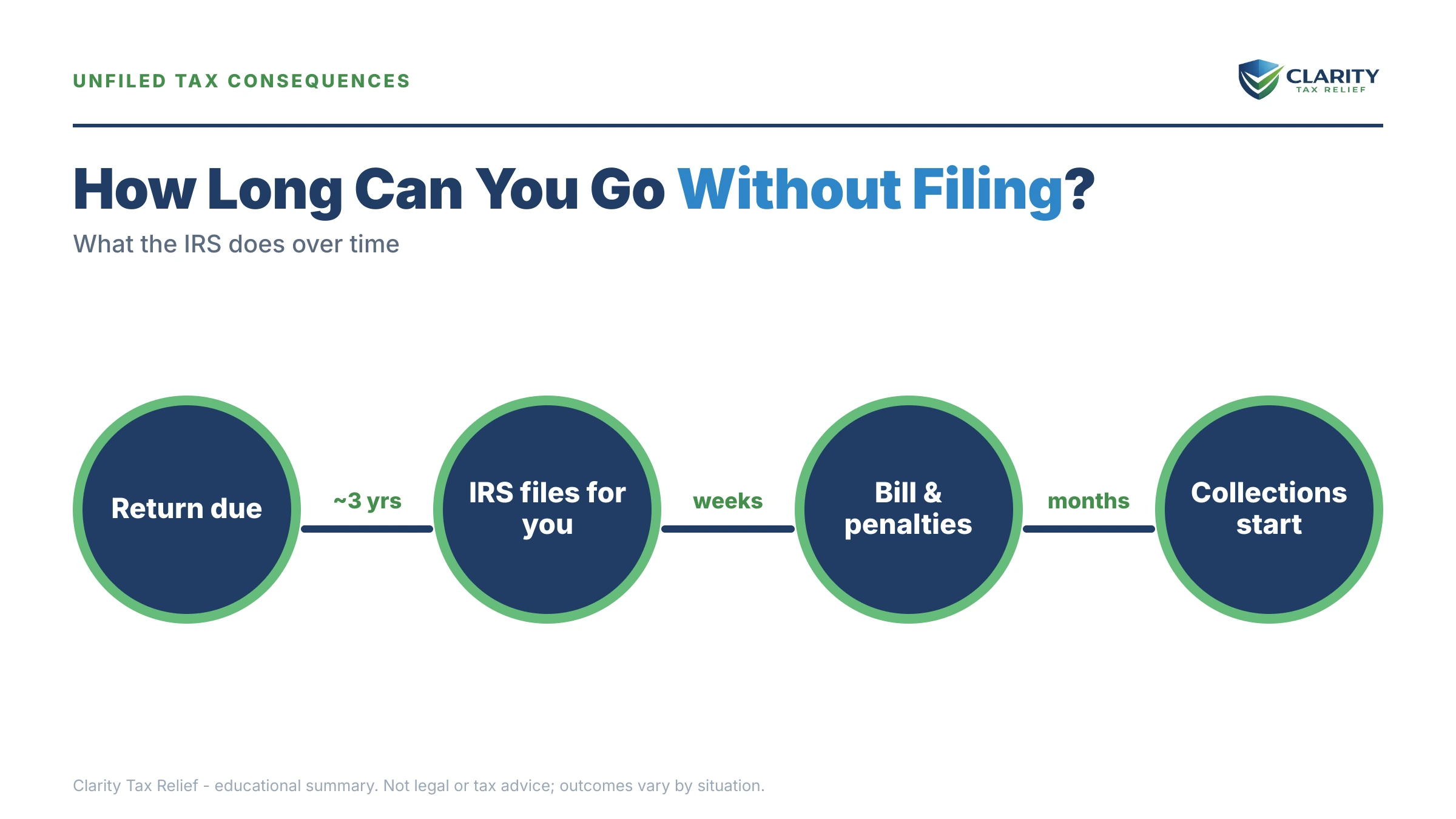 UNFILED TAX CONSEQUENCES

CLARITY
TAX RELIEF

How Long Can You Go Without Filing?

What the IRS does over time

Return due

~3 yrs

IRS files for you

weeks

Bill & penalties

months

Collections start

Clarity Tax Relief - educational summary. Not legal or tax advice; outcomes vary by situation.